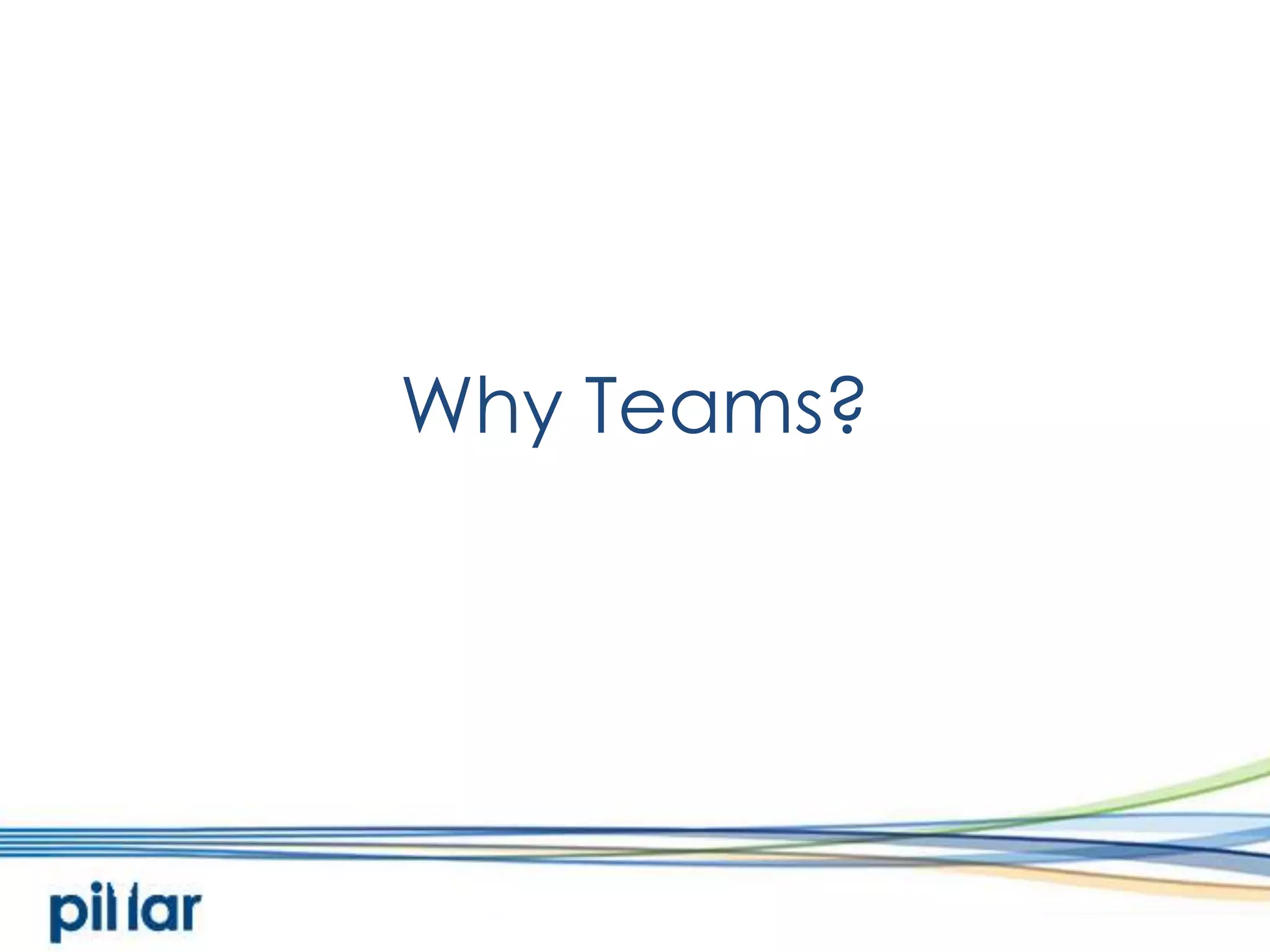 Why Teams?

pillar